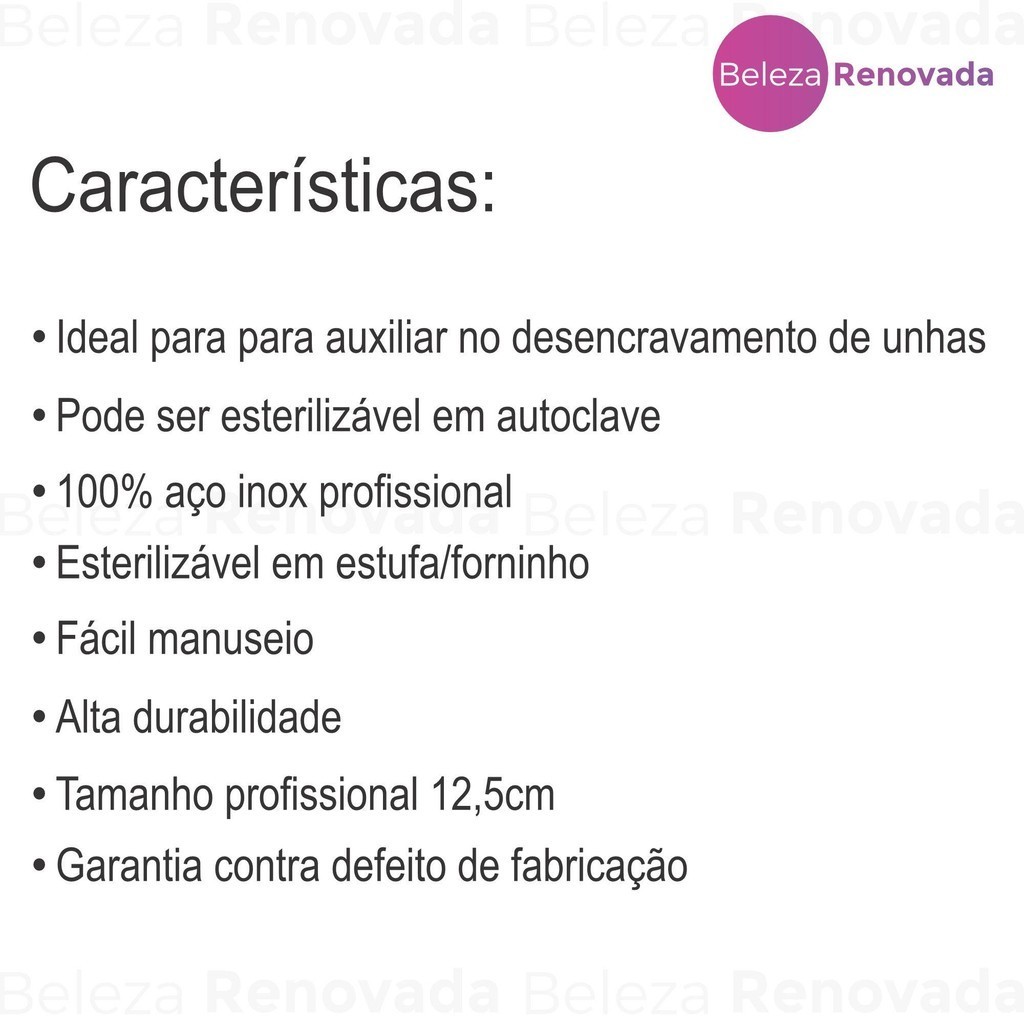 Beleza Renovada Beleza Renovada

Beleza Renovada

Características:

• Ideal para para auxiliar no desencravamento de unhas

• Pode ser esterilizável em autoclave

• 100% aço inox profissional

Beleza Renovada Beleza Renovada

• Esterilizável em estufa/forninho

• Fácil manuseio

• Alta durabilidade

• Tamanho profissional 12,5cm

• Garantia contra defeito de fabricação

Beleza Renovada Beleza Renovada